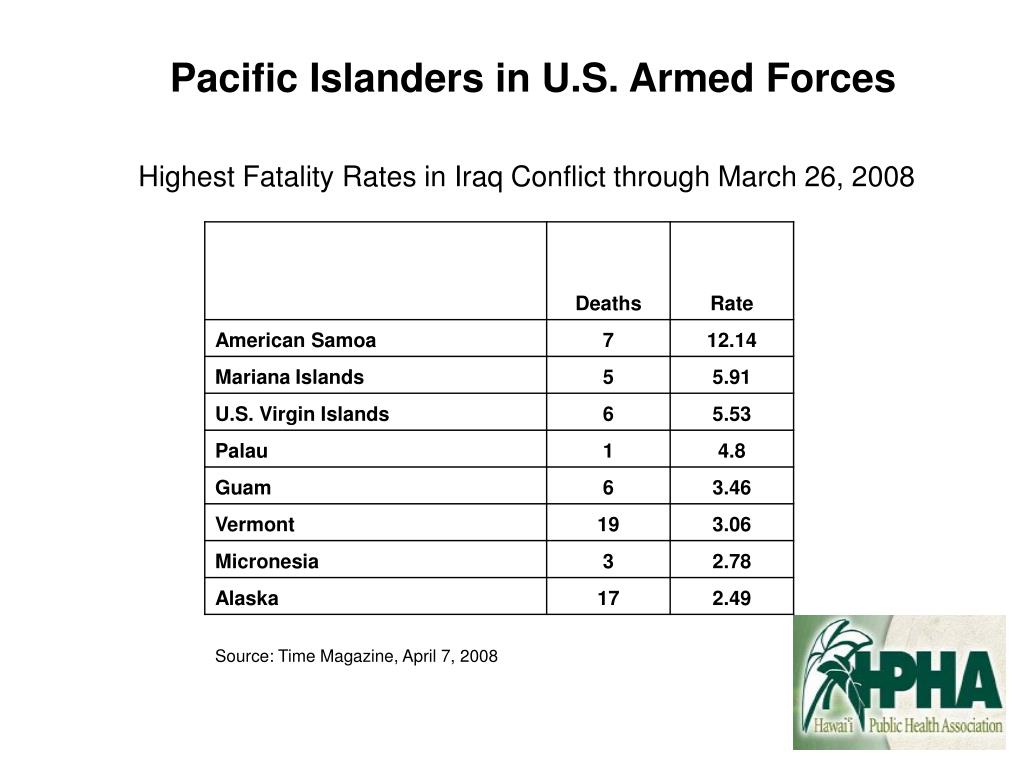 Pacific Islanders in U.S. Armed Forces

Highest Fatality Rates in Iraq Conflict through March 26, 2008

| | Deaths | Rate |
|---|---|---|
| American Samoa | 7 | 12.14 |
| Mariana Islands | 5 | 5.91 |
| U.S. Virgin Islands | 6 | 5.53 |
| Palau | 1 | 4.8 |
| Guam | 6 | 3.46 |
| Vermont | 19 | 3.06 |
| Micronesia | 3 | 2.78 |
| Alaska | 17 | 2.49 |

Source: Time Magazine, April 7, 2008

HPHA
Hawai'i Public Health Association